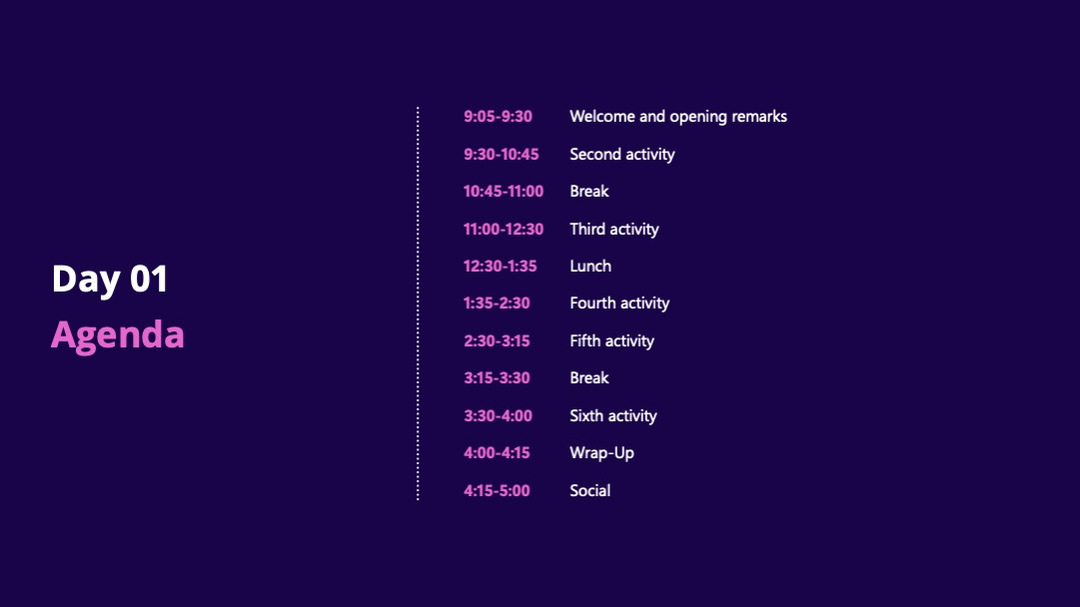 Day 01
Agenda

| | |
|---|---|
| 9:05-9:30 | Welcome and opening remarks |
| 9:30-10:45 | Second activity |
| 10:45-11:00 | Break |
| 11:00-12:30 | Third activity |
| 12:30-1:35 | Lunch |
| 1:35-2:30 | Fourth activity |
| 2:30-3:15 | Fifth activity |
| 3:15-3:30 | Break |
| 3:30-4:00 | Sixth activity |
| 4:00-4:15 | Wrap-Up |
| 4:15-5:00 | Social |